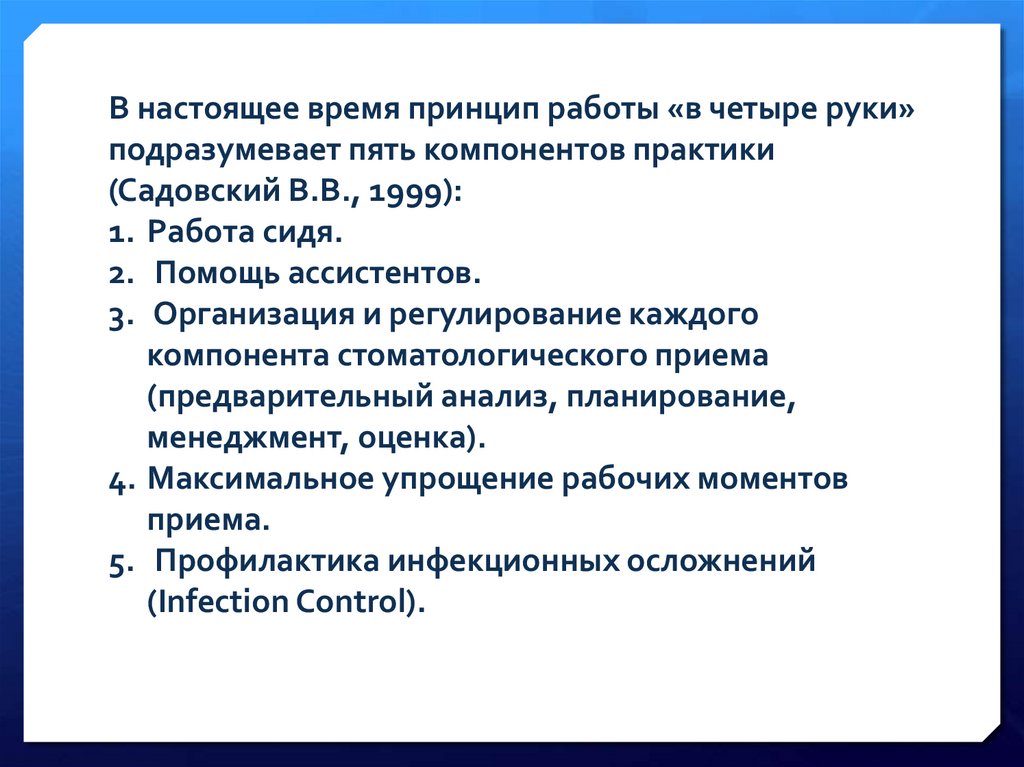 В настоящее время принцип работы «в четыре руки» подразумевает пять компонентов практики (Садовский В.В., 1999):
1. Работа сидя.
2. Помощь ассистентов.
3. Организация и регулирование каждого компонента стоматологического приема (предварительный анализ, планирование, менеджмент, оценка).
4. Максимальное упрощение рабочих моментов приема.
5. Профилактика инфекционных осложнений (Infection Control).